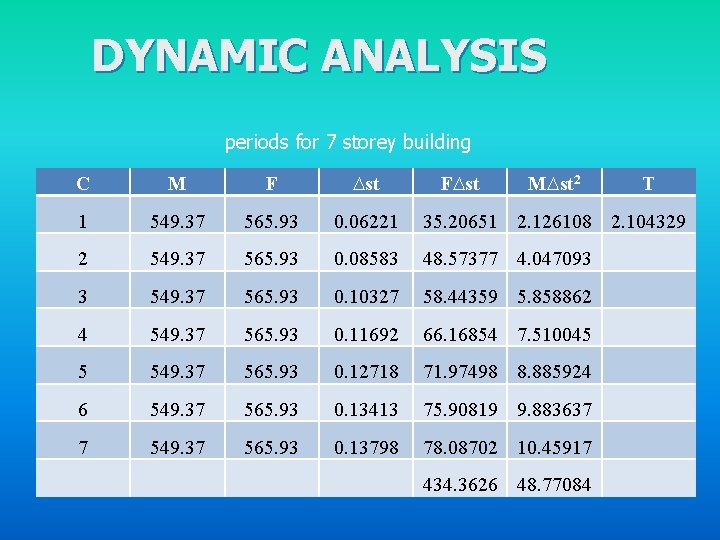 DYNAMIC ANALYSIS

periods for 7 storey building

| C | M | F | $\Delta$st | F$\Delta$st | M$\Delta$st$^2$ | T |
|---|---|---|---|---|---|---|
| 1 | 549.37 | 565.93 | 0.06221 | 35.20651 | 2.126108 | 2.104329 |
| 2 | 549.37 | 565.93 | 0.08583 | 48.57377 | 4.047093 | |
| 3 | 549.37 | 565.93 | 0.10327 | 58.44359 | 5.858862 | |
| 4 | 549.37 | 565.93 | 0.11692 | 66.16854 | 7.510045 | |
| 5 | 549.37 | 565.93 | 0.12718 | 71.97498 | 8.885924 | |
| 6 | 549.37 | 565.93 | 0.13413 | 75.90819 | 9.883637 | |
| 7 | 549.37 | 565.93 | 0.13798 | 78.08702 | 10.45917 | |
| | | | | 434.3626 | 48.77084 | |